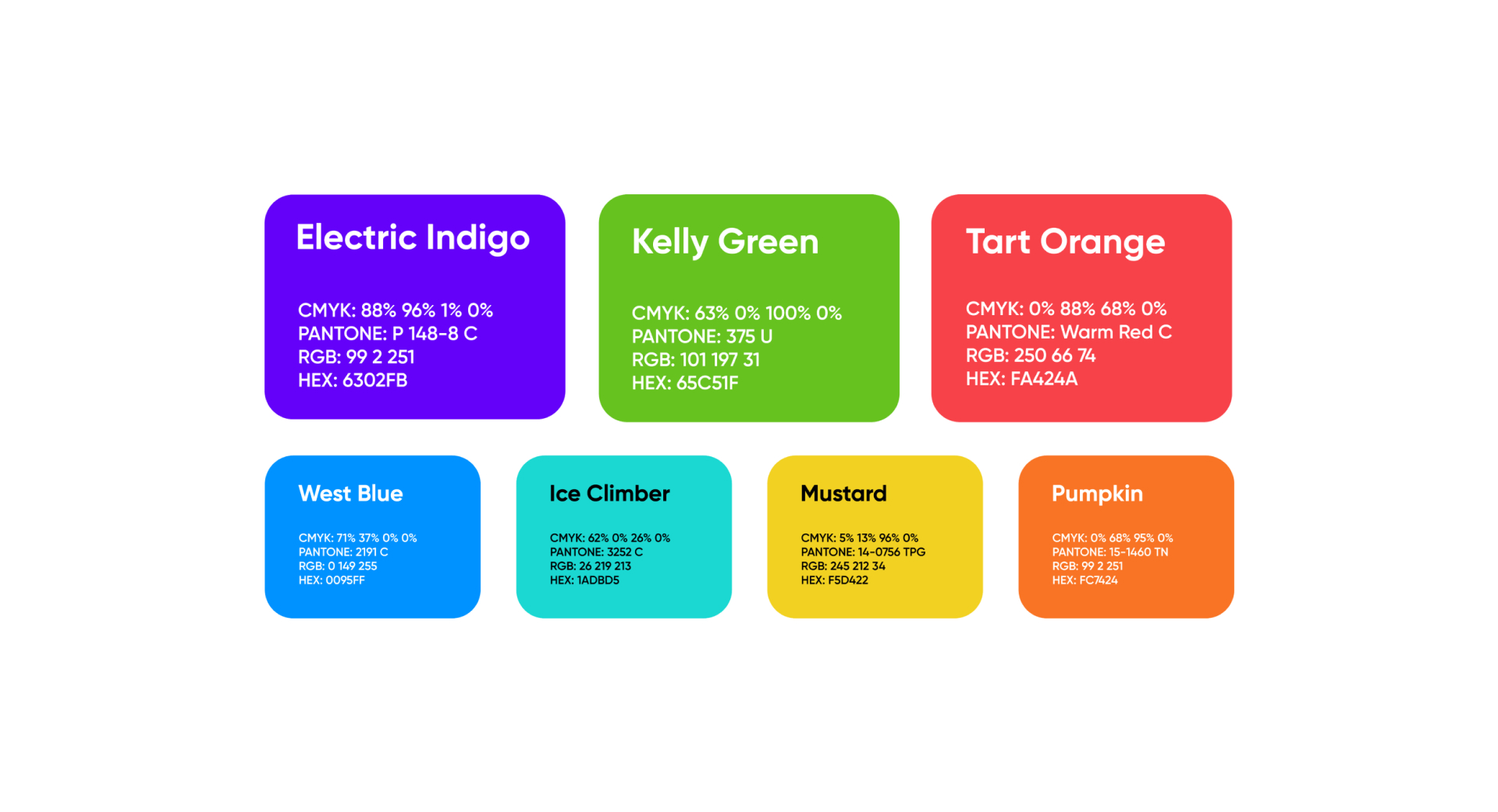 Electric Indigo

CMYK: 88% 96% 1% 0%
PANTONE: P 148-8 C
RGB: 99 2 251
HEX: 6302FB

Kelly Green

CMYK: 63% 0% 100% 0%
PANTONE: 375 U
RGB: 101 197 31
HEX: 65C51F

Tart Orange

CMYK: 0% 88% 68% 0%
PANTONE: Warm Red C
RGB: 250 66 74
HEX: FA424A

West Blue

CMYK: 71% 37% 0% 0%
PANTONE: 2191 C
RGB: 0 149 255
HEX: 0095FF

Ice Climber

CMYK: 62% 0% 26% 0%
PANTONE: 3252 C
RGB: 26 219 213
HEX: 1ADBD5

Mustard

CMYK: 5% 13% 96% 0%
PANTONE: 14-0756 TPG
RGB: 245 212 34
HEX: F5D422

Pumpkin

CMYK: 0% 68% 95% 0%
PANTONE: 15-1460 TN
RGB: 99 2 251
HEX: FC7424